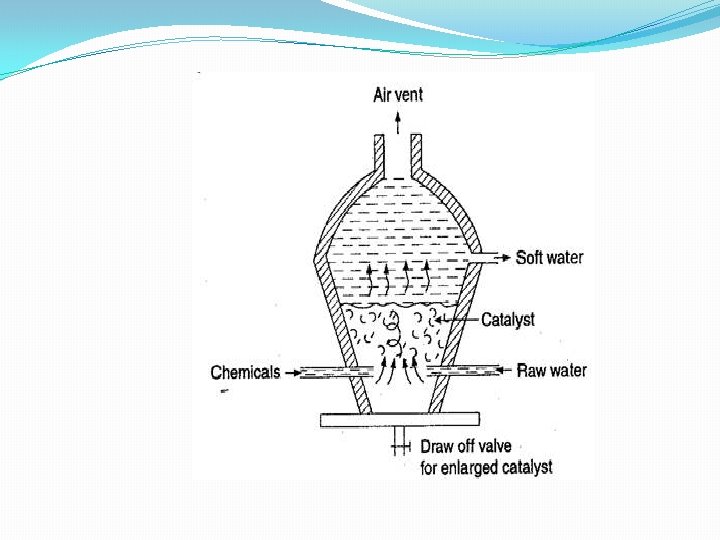 Air vent

Soft water

Catalyst

Chemicals

Raw water

Draw off valve
for enlarged catalyst